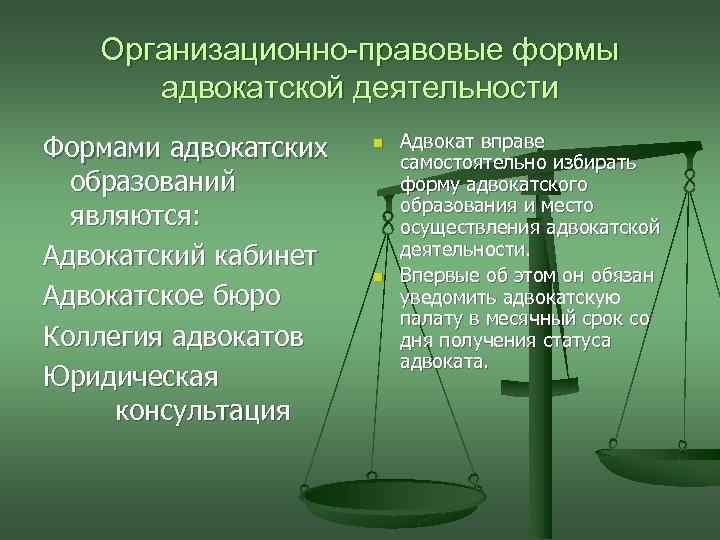 Организационно-правовые формы адвокатской деятельности

Формами адвокатских образований являются:

Адвокатский кабинет

Адвокатское бюро

Коллегия адвокатов

Юридическая консультация

Адвокат вправе самостоятельно избирать форму адвокатского образования и место осуществления адвокатской деятельности.

Впервые об этом он обязан уведомить адвокатскую палату в месячный срок со дня получения статуса адвоката.